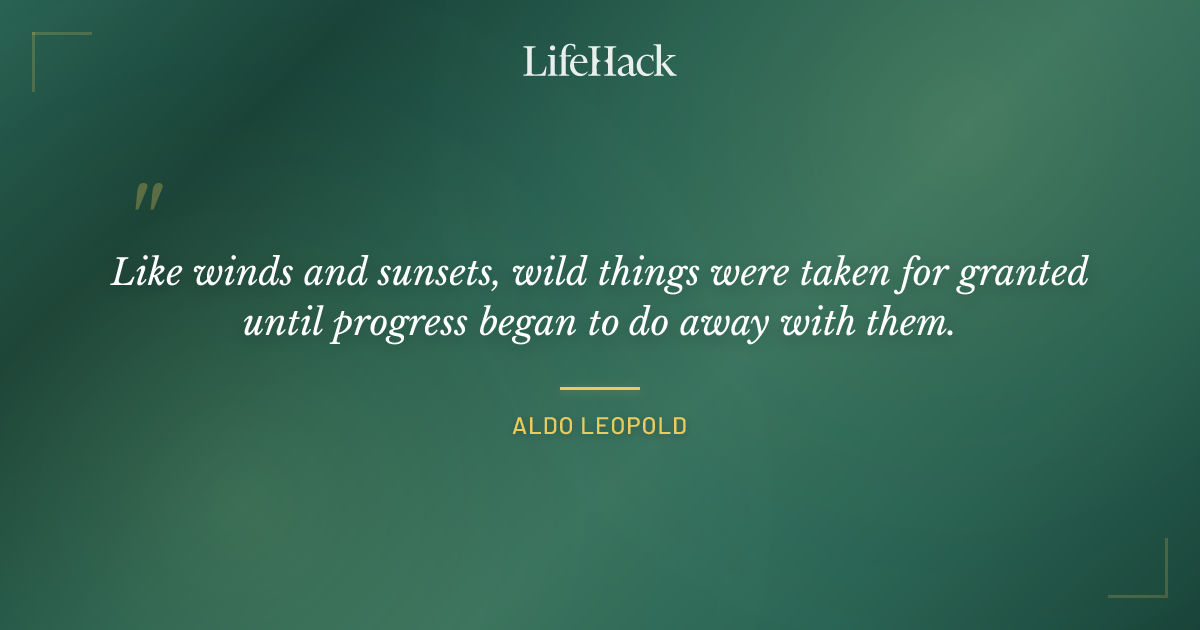 LifeHack

"

Like winds and sunsets, wild things were taken for granted until progress began to do away with them.

ALDO LEOPOLD